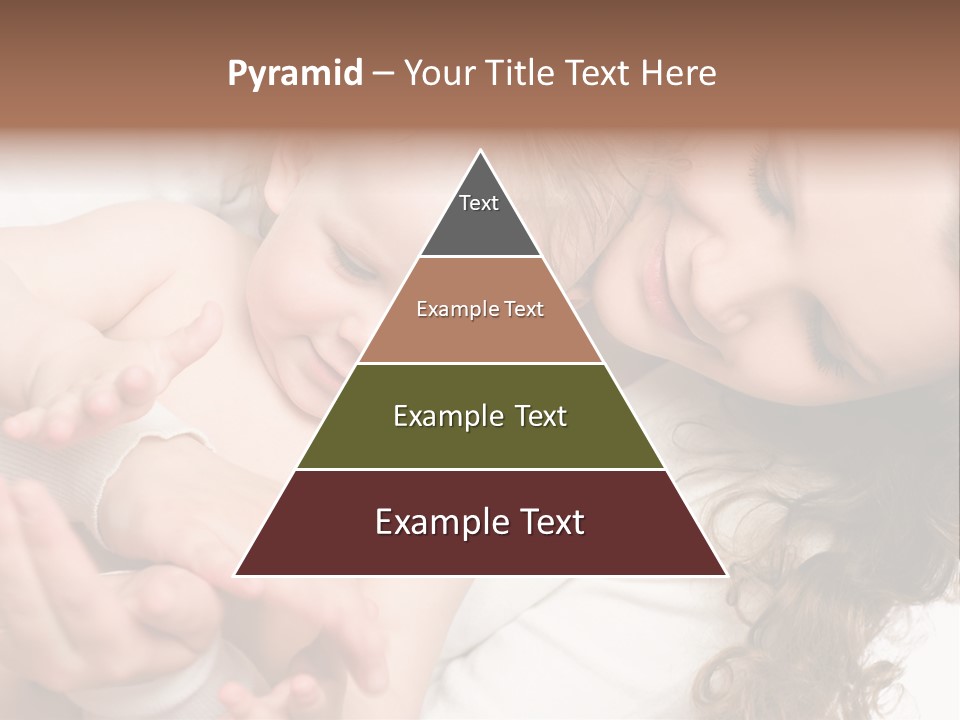 Pyramid – Your Title Text Here

Text

Example Text

Example Text

Example Text